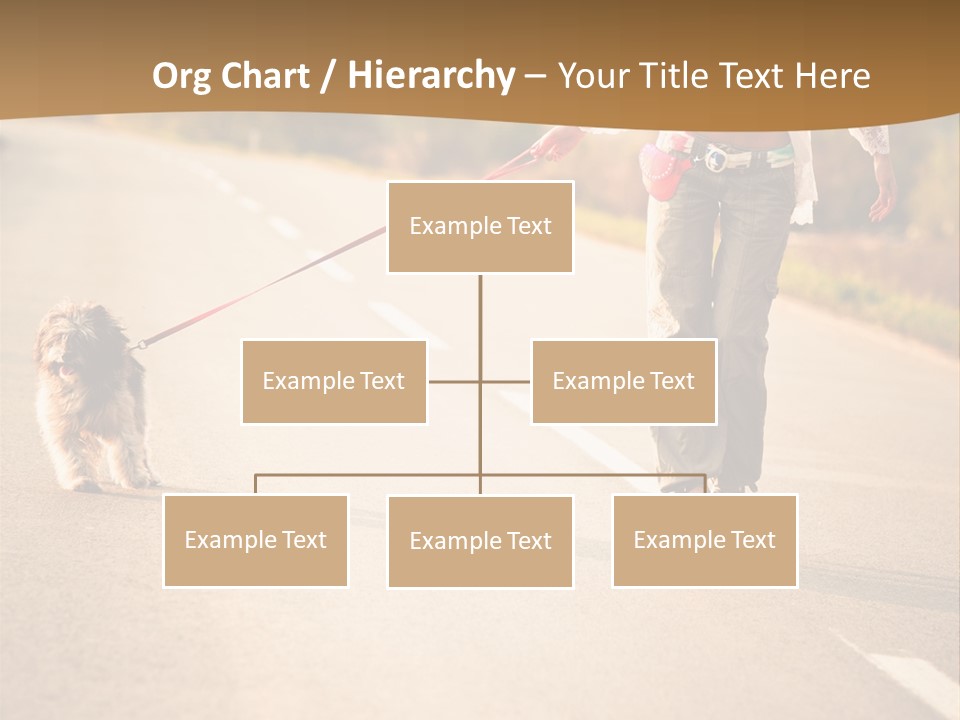 Org Chart / Hierarchy – Your Title Text Here

Example Text

Example Text

Example Text

Example Text

Example Text

Example Text